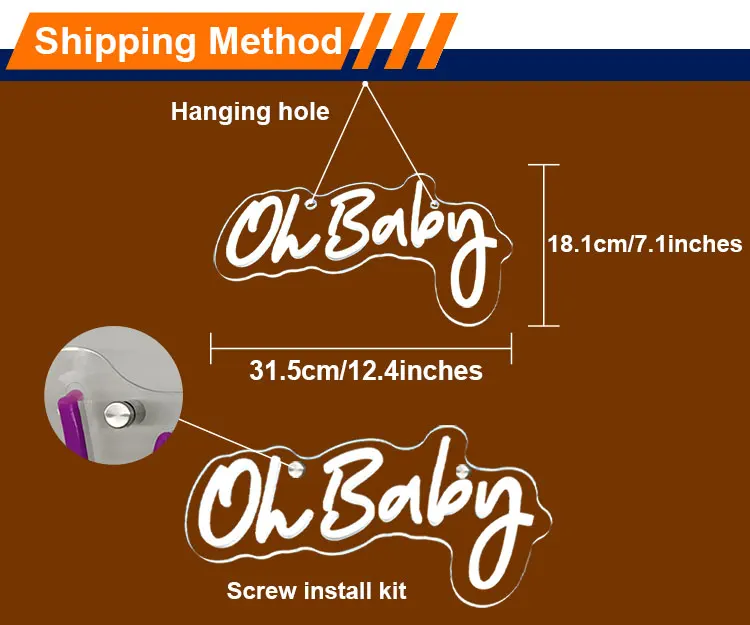 Shipping Method

Hanging hole

Oh Baby

18.1cm/7.1inches

31.5cm/12.4inches

Oh Baby

Screw install kit